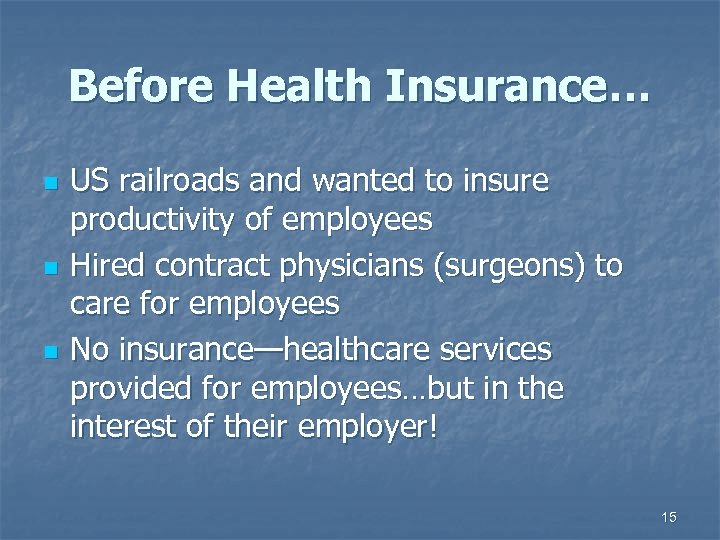 Before Health Insurance…

- US railroads and wanted to insure productivity of employees
- Hired contract physicians (surgeons) to care for employees
- No insurance—healthcare services provided for employees…but in the interest of their employer!

15